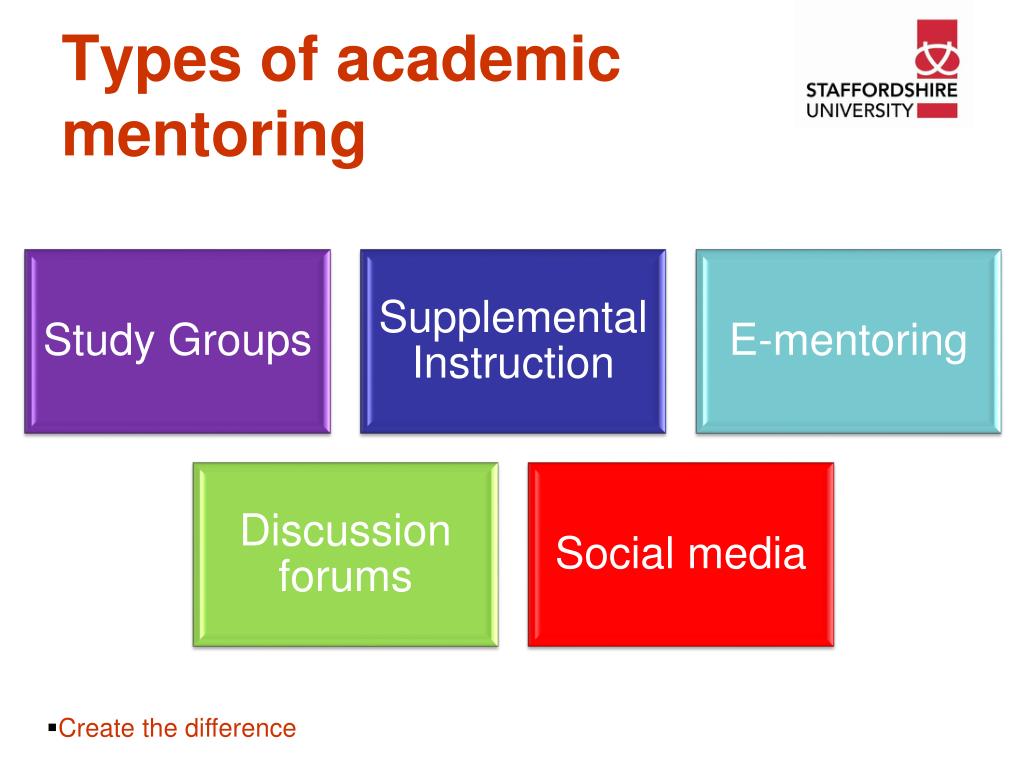 Types of academic mentoring

STAFFORDSHIRE UNIVERSITY

Study Groups

Supplemental Instruction

E-mentoring

Discussion forums

Social media

▪Create the difference